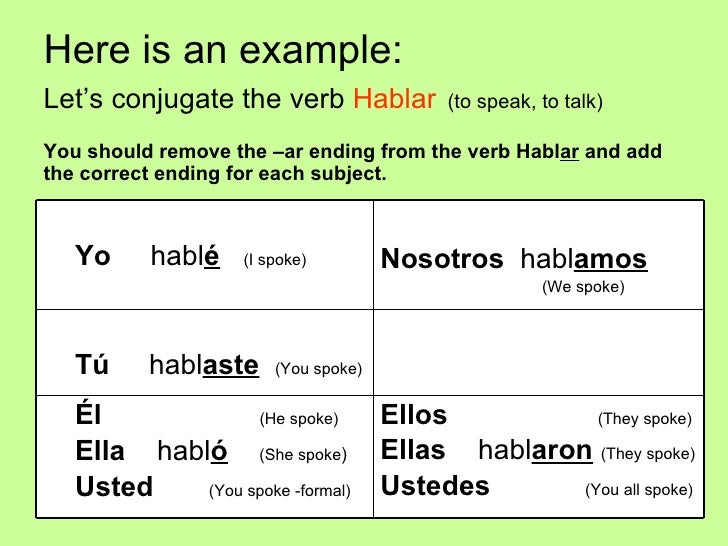 Here is an example:

Let's conjugate the verb Hablar (to speak, to talk)

You should remove the –ar ending from the verb Hablar and add the correct ending for each subject.

| | |
|---|---|
| Yo hablé (I spoke) | Nosotros hablamos (We spoke) |
| Tú hablaste (You spoke) | |
| Él (He spoke) Ella habló (She spoke) Usted (You spoke -formal) | Ellos (They spoke) Ellas hablaron (They spoke) Ustedes (You all spoke) |